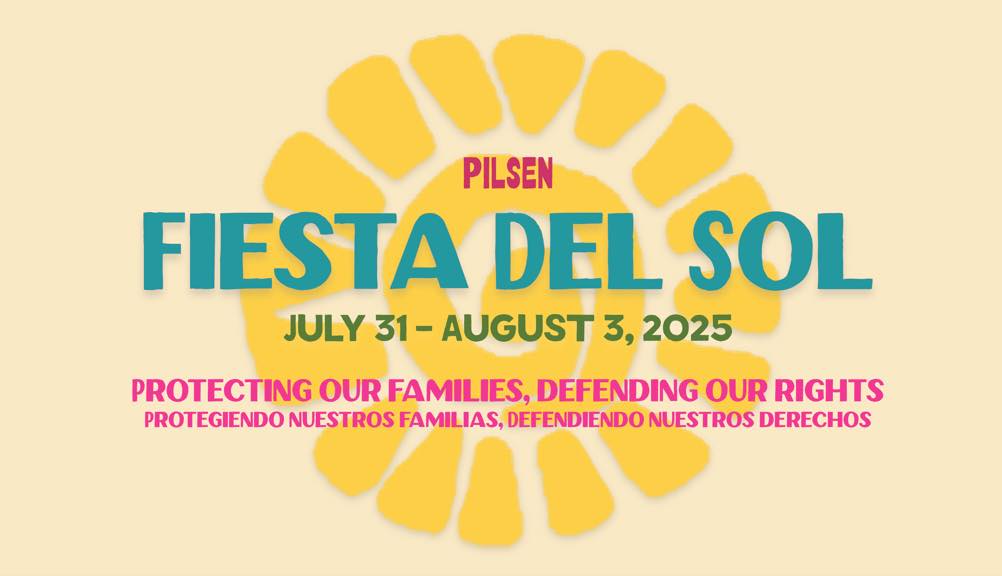 PILSEN

FIESTA DEL SOL

JULY 31 - AUGUST 3, 2025

PROTECTING OUR FAMILIES, DEFENDING OUR RIGHTS
PROTEGIENDO NUESTROS FAMILIAS, DEFENDIENDO NUESTROS DERECHOS